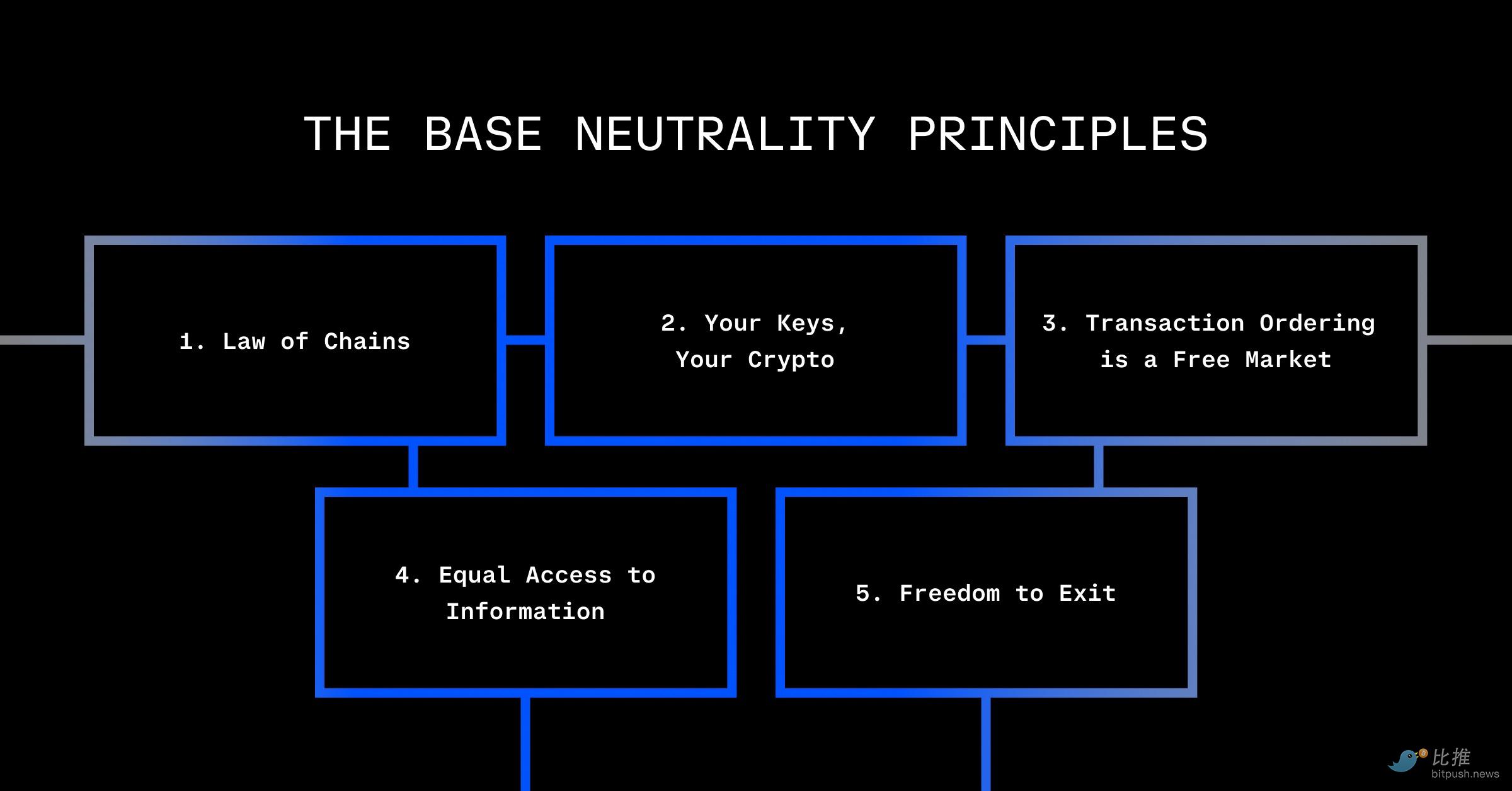 THE BASE NEUTRALITY PRINCIPLES

1. Law of Chains

2. Your Keys, Your Crypto

3. Transaction Ordering is a Free Market

4. Equal Access to Information

5. Freedom to Exit

比推
bitpush.news